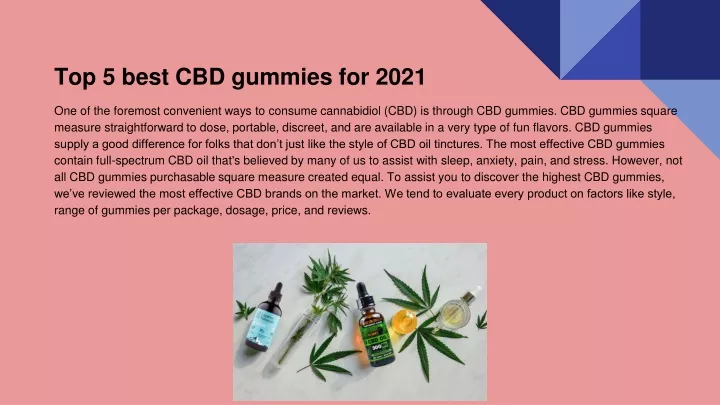 Top 5 best CBD gummies for 2021

One of the foremost convenient ways to consume cannabidiol (CBD) is through CBD gummies. CBD gummies square measure straightforward to dose, portable, discreet, and are available in a very type of fun flavors. CBD gummies supply a good difference for folks that don't just like the style of CBD oil tinctures. The most effective CBD gummies contain full-spectrum CBD oil that's believed by many of us to assist with sleep, anxiety, pain, and stress. However, not all CBD gummies purchasable square measure created equal. To assist you to discover the highest CBD gummies, we've reviewed the most effective CBD brands on the market. We tend to evaluate every product on factors like style, range of gummies per package, dosage, price, and reviews.

CBD OIL
300